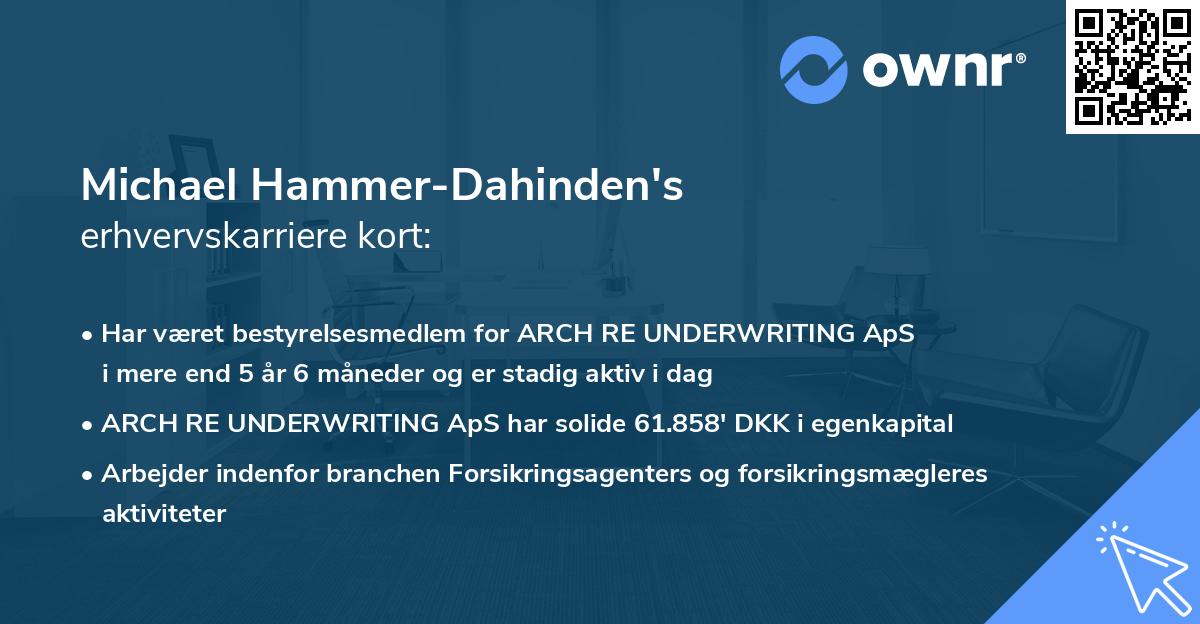 ownr®

Michael Hammer-Dahinden's
erhvervskarriere kort:

• Har været bestyrelsesmedlem for ARCH RE UNDERWRITING ApS i mere end 5 år 6 måneder og er stadig aktiv i dag

• ARCH RE UNDERWRITING ApS har solide 61.858' DKK i egenkapital

• Arbejder indenfor branchen Forsikringsagenters og forsikringsmægleres aktiviteter